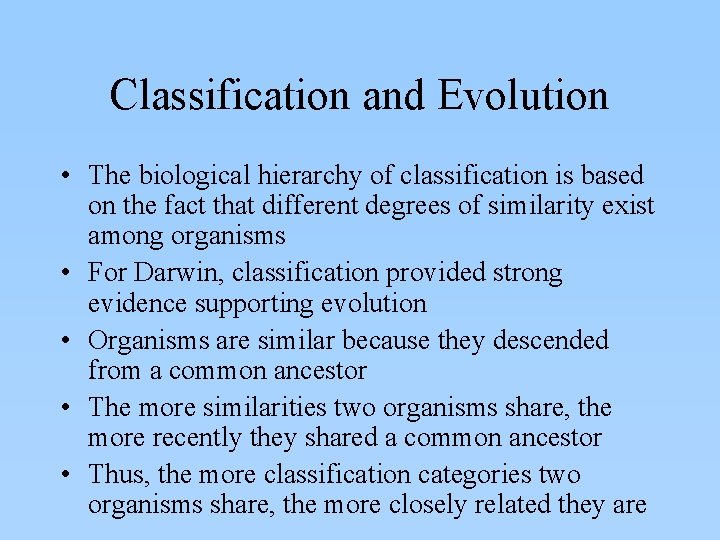 Classification and Evolution

• The biological hierarchy of classification is based on the fact that different degrees of similarity exist among organisms

• For Darwin, classification provided strong evidence supporting evolution

• Organisms are similar because they descended from a common ancestor

• The more similarities two organisms share, the more recently they shared a common ancestor

• Thus, the more classification categories two organisms share, the more closely related they are